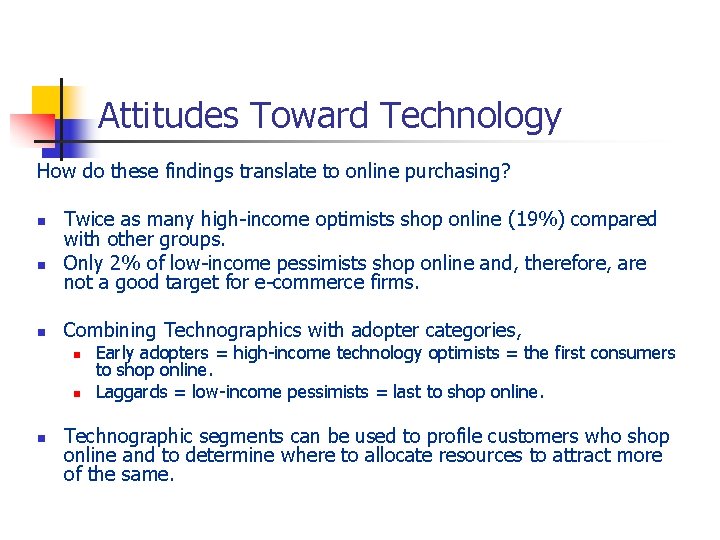 Attitudes Toward Technology

How do these findings translate to online purchasing?

- Twice as many high-income optimists shop online (19%) compared with other groups.
- Only 2% of low-income pessimists shop online and, therefore, are not a good target for e-commerce firms.

- Combining Technographics with adopter categories,
  - Early adopters = high-income technology optimists = the first consumers to shop online.
  - Laggards = low-income pessimists = last to shop online.

- Technographic segments can be used to profile customers who shop online and to determine where to allocate resources to attract more of the same.